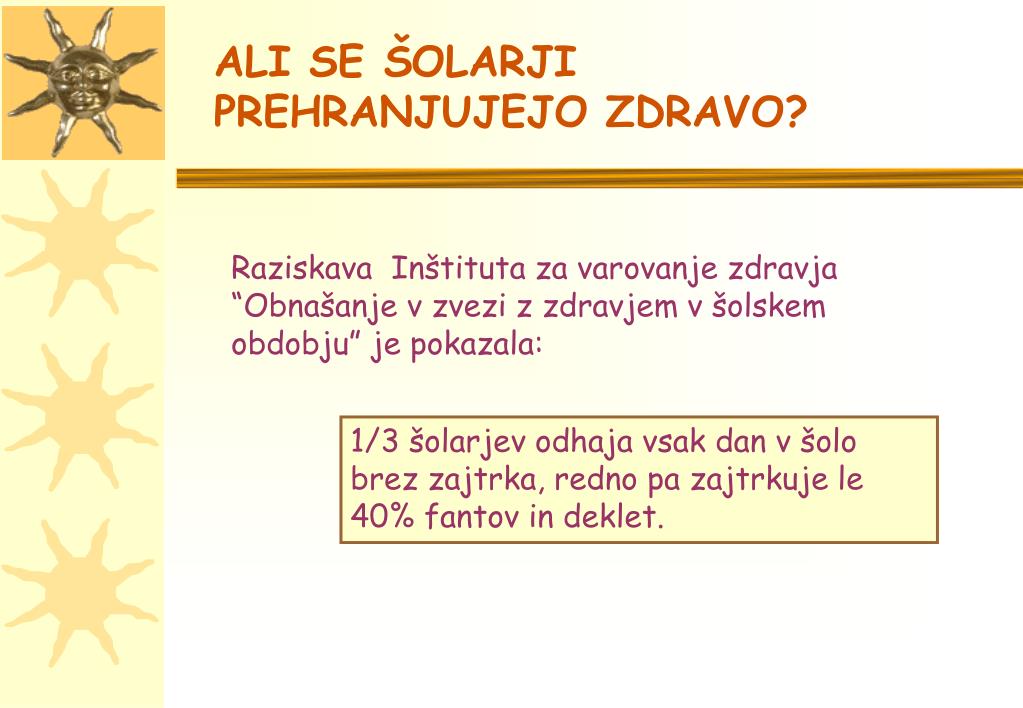 ALI SE ŠOLARJI PREHRANJUJEJO ZDRAVO?

Raziskava Inštituta za varovanje zdravja “Obnašanje v zvezi z zdravjem v šolskem obdobju” je pokazala:

1/3 šolarjev odhaja vsak dan v šolo brez zajtrka, redno pa zajtrkuje le 40% fantov in deklet.